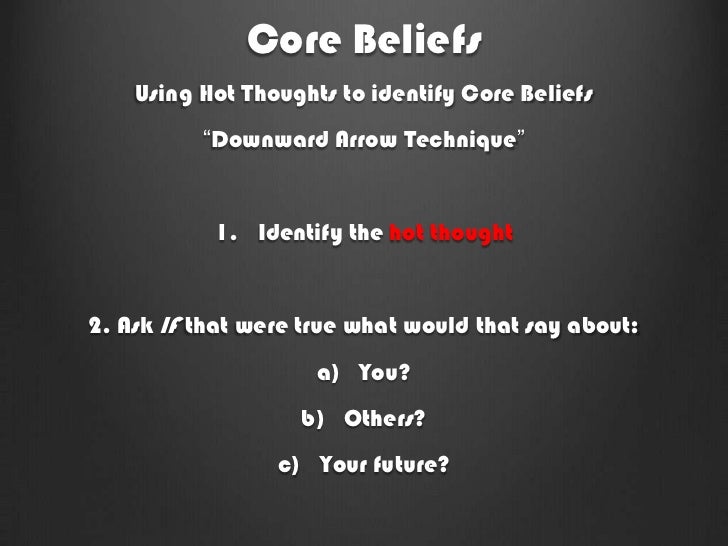 Core Beliefs

Using Hot Thoughts to identify Core Beliefs

"Downward Arrow Technique"

1. Identify the hot thought

2. Ask If that were true what would that say about:

a) You?

b) Others?

c) Your future?